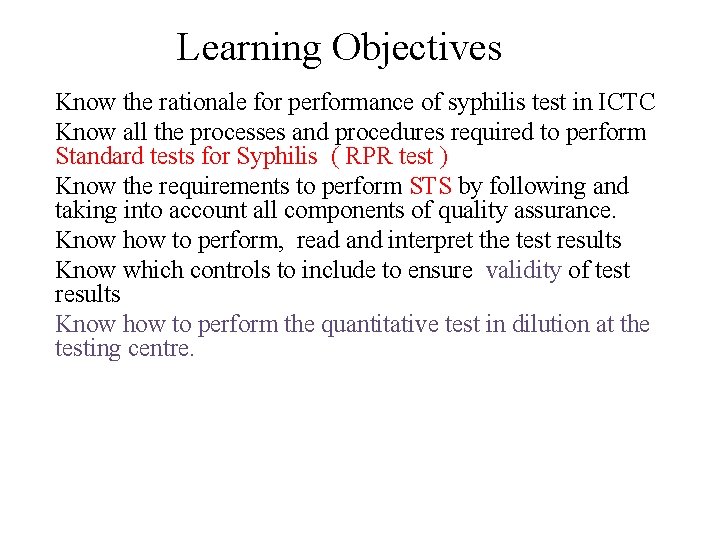 Learning Objectives

Know the rationale for performance of syphilis test in ICTC

Know all the processes and procedures required to perform Standard tests for Syphilis ( RPR test )

Know the requirements to perform STS by following and taking into account all components of quality assurance.

Know how to perform, read and interpret the test results

Know which controls to include to ensure validity of test results

Know how to perform the quantitative test in dilution at the testing centre.